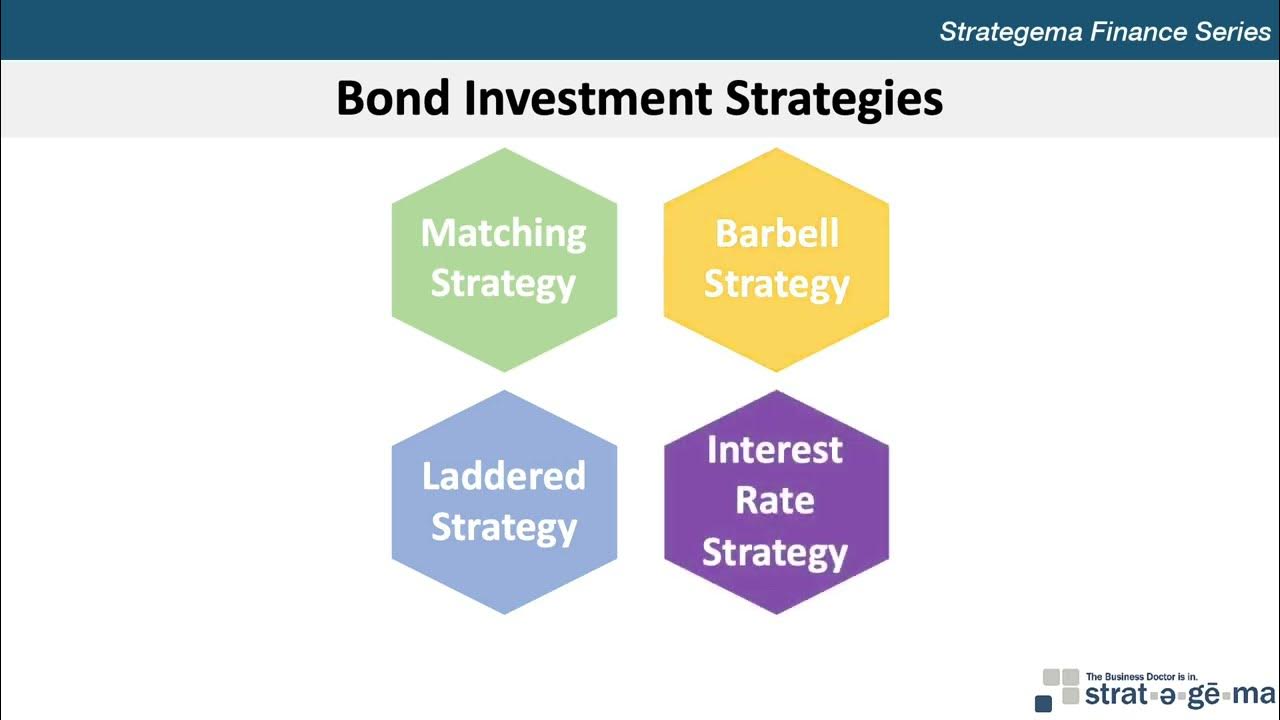 Strategema Finance Series

Bond Investment Strategies

Matching Strategy

Barbell Strategy

Laddered Strategy

Interest Rate Strategy

The Business Doctor is in.
strat·ə·gē·ma